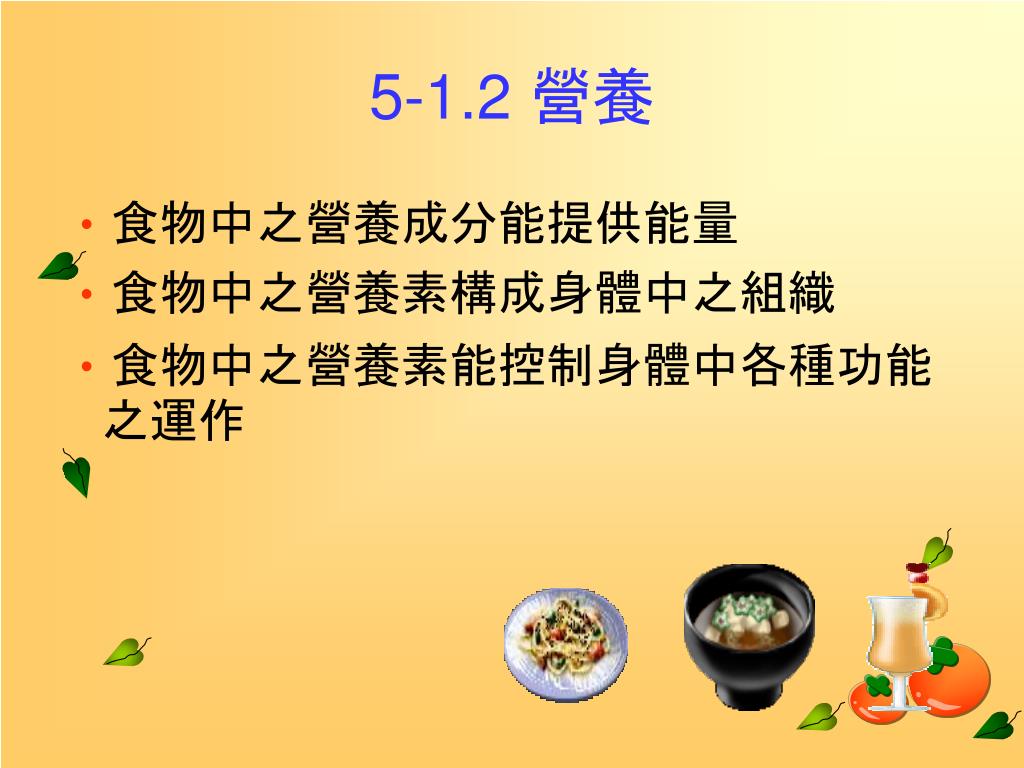 5-1.2 營養

• 食物中之營養成分能提供能量
• 食物中之營養素構成身體中之組織
• 食物中之營養素能控制身體中各種功能之運作